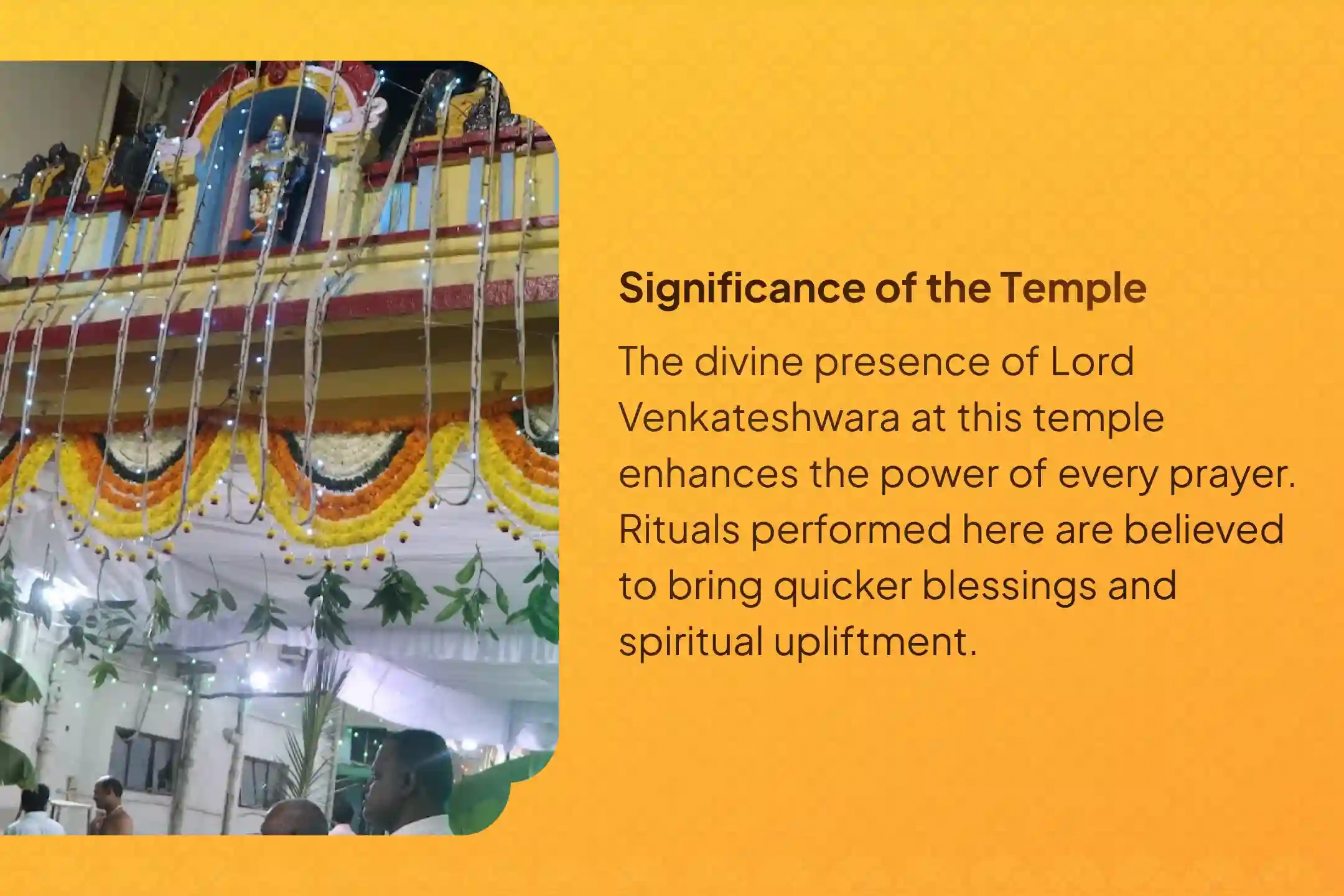 Significance of the Temple

The divine presence of Lord Venkateshwara at this temple enhances the power of every prayer. Rituals performed here are believed to bring quicker blessings and spiritual upliftment.